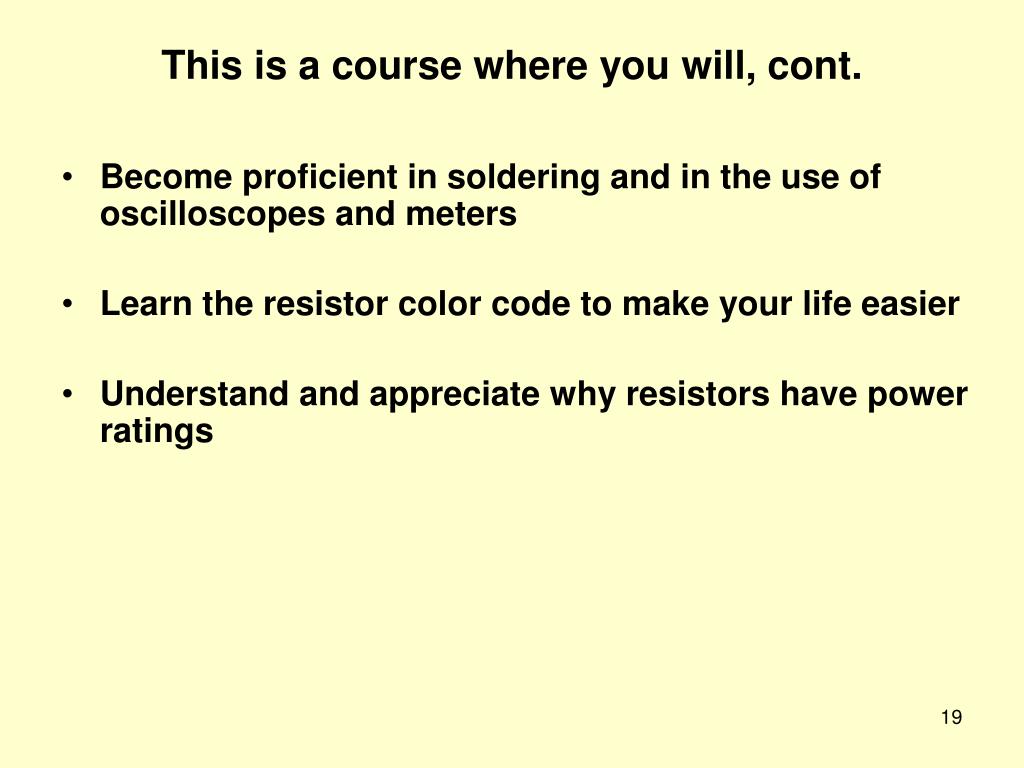 This is a course where you will, cont.

• Become proficient in soldering and in the use of oscilloscopes and meters

• Learn the resistor color code to make your life easier

• Understand and appreciate why resistors have power ratings

19